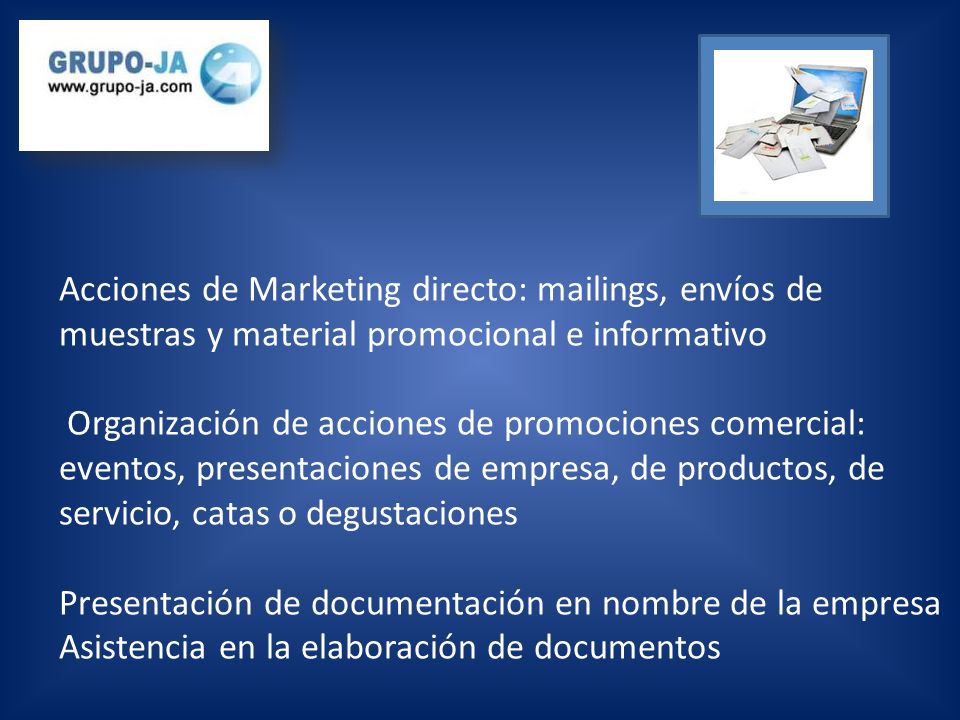 GRUPO-JA
www.grupo-ja.com

Acciones de Marketing directo: mailings, envíos de muestras y material promocional e informativo

Organización de acciones de promociones comercial: eventos, presentaciones de empresa, de productos, de servicio, catas o degustaciones

Presentación de documentación en nombre de la empresa
Asistencia en la elaboración de documentos